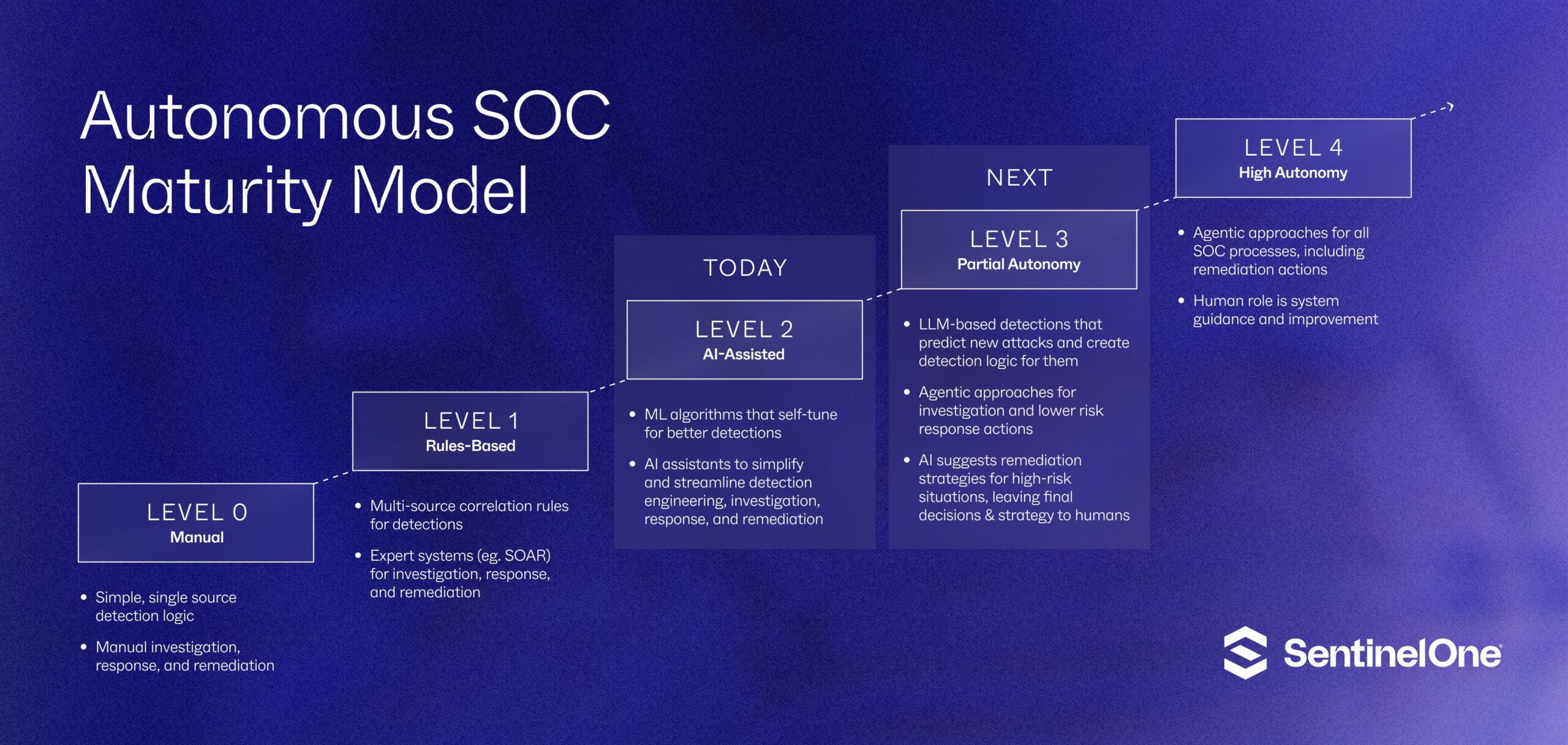 Autonomous SOC Maturity Model

LEVEL 0
Manual

• Simple, single source detection logic
• Manual investigation, response, and remediation

LEVEL 1
Rules-Based

• Multi-source correlation rules for detections
• Expert systems (eg. SOAR) for investigation, response, and remediation

TODAY

LEVEL 2
AI-Assisted

• ML algorithms that self-tune for better detections
• AI assistants to simplify and streamline detection engineering, investigation, response, and remediation

NEXT

LEVEL 3
Partial Autonomy

• LLM-based detections that predict new attacks and create detection logic for them
• Agentic approaches for investigation and lower risk response actions
• AI suggests remediation strategies for high-risk situations, leaving final decisions & strategy to humans

LEVEL 4
High Autonomy

• Agentic approaches for all SOC processes, including remediation actions
• Human role is system guidance and improvement

SentinelOne